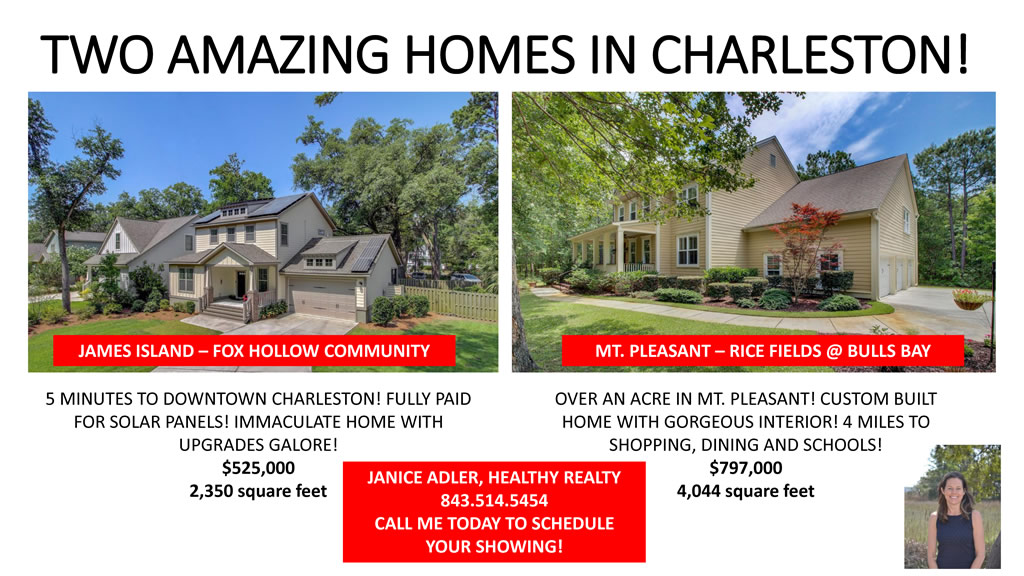 TWO AMAZING HOMES IN CHARLESTON!

JAMES ISLAND – FOX HOLLOW COMMUNITY

5 MINUTES TO DOWNTOWN CHARLESTON! FULLY PAID FOR SOLAR PANELS! IMMACULATE HOME WITH UPGRADES GALORE!
$525,000
2,350 square feet

MT. PLEASANT – RICE FIELDS @ BULLS BAY

OVER AN ACRE IN MT. PLEASANT! CUSTOM BUILT HOME WITH GORGEOUS INTERIOR! 4 MILES TO SHOPPING, DINING AND SCHOOLS!
$797,000
4,044 square feet

JANICE ADLER, HEALTHY REALTY
843.514.5454
CALL ME TODAY TO SCHEDULE YOUR SHOWING!